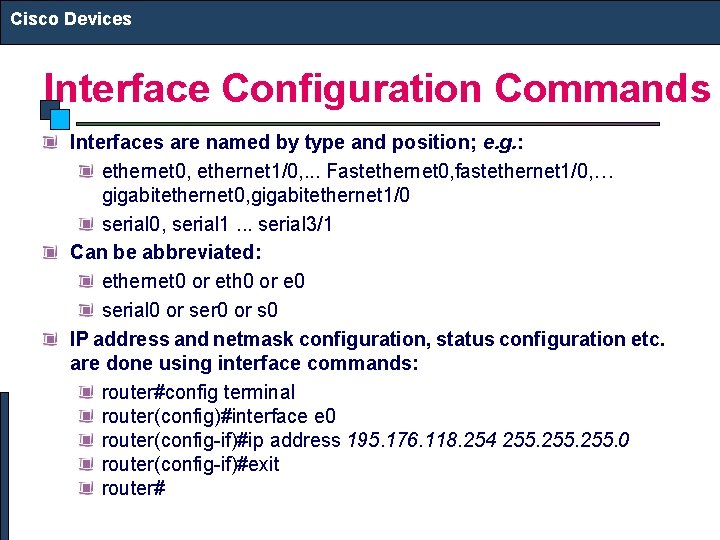 Cisco Devices

Interface Configuration Commands

Interfaces are named by type and position; e.g.:

ethernet0, ethernet1/0,... Fastethernet0,fastethernet1/0,… gigabitethernet0,gigabitethernet1/0

serial0, serial1 ... serial3/1

Can be abbreviated:

ethernet0 or eth0 or e0

serial0 or ser0 or s0

IP address and netmask configuration, status configuration etc. are done using interface commands:

router#config terminal

router(config)#interface e0

router(config-if)#ip address 195.176.118.254 255.255.255.0

router(config-if)#exit

router#